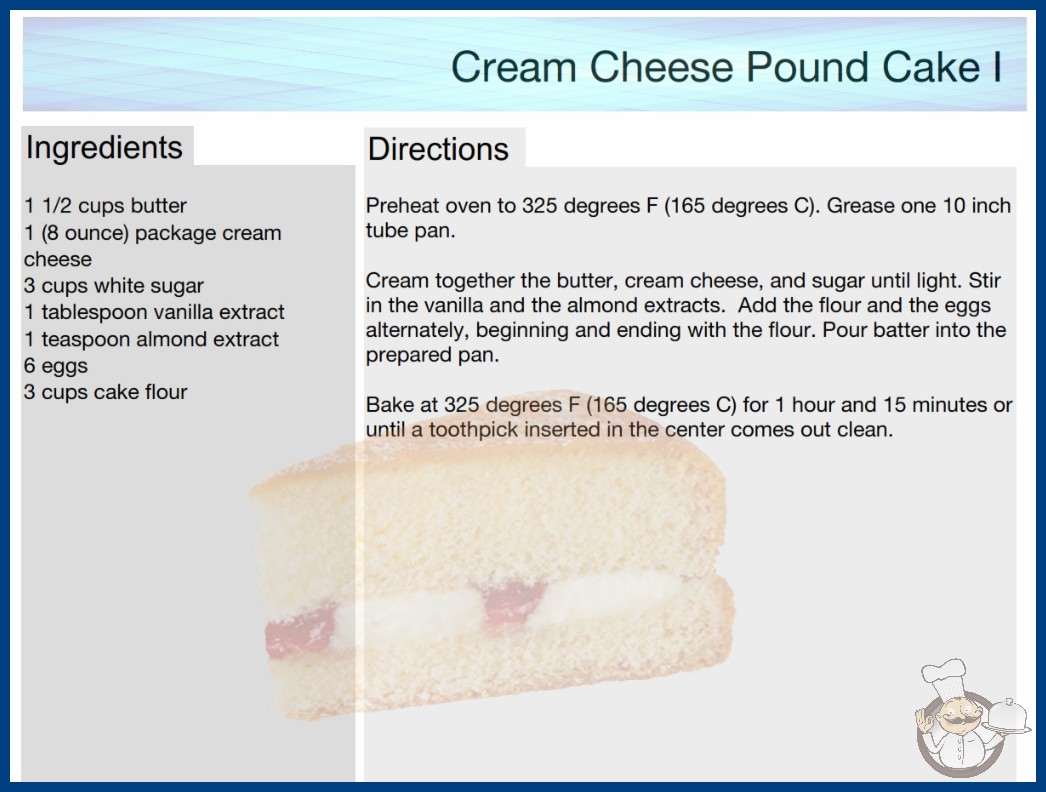 Cream Cheese Pound Cake I

Ingredients

1 1/2 cups butter
1 (8 ounce) package cream cheese
3 cups white sugar
1 tablespoon vanilla extract
1 teaspoon almond extract
6 eggs
3 cups cake flour

Directions

Preheat oven to 325 degrees F (165 degrees C). Grease one 10 inch tube pan.

Cream together the butter, cream cheese, and sugar until light. Stir in the vanilla and the almond extracts. Add the flour and the eggs alternately, beginning and ending with the flour. Pour batter into the prepared pan.

Bake at 325 degrees F (165 degrees C) for 1 hour and 15 minutes or until a toothpick inserted in the center comes out clean.